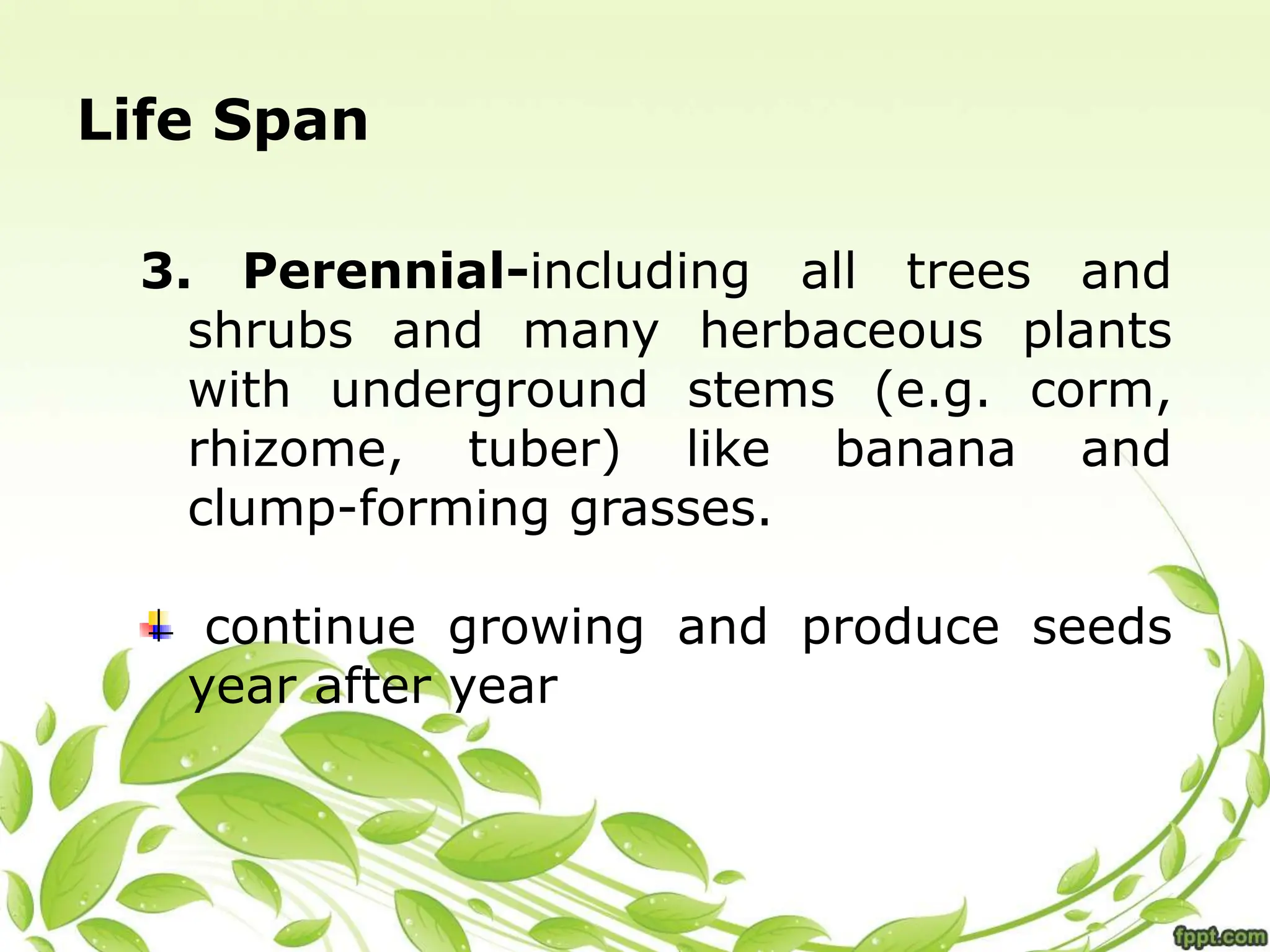 Life Span

3. Perennial-including all trees and shrubs and many herbaceous plants with underground stems (e.g. corm, rhizome, tuber) like banana and clump-forming grasses.

continue growing and produce seeds year after year

fppt.com